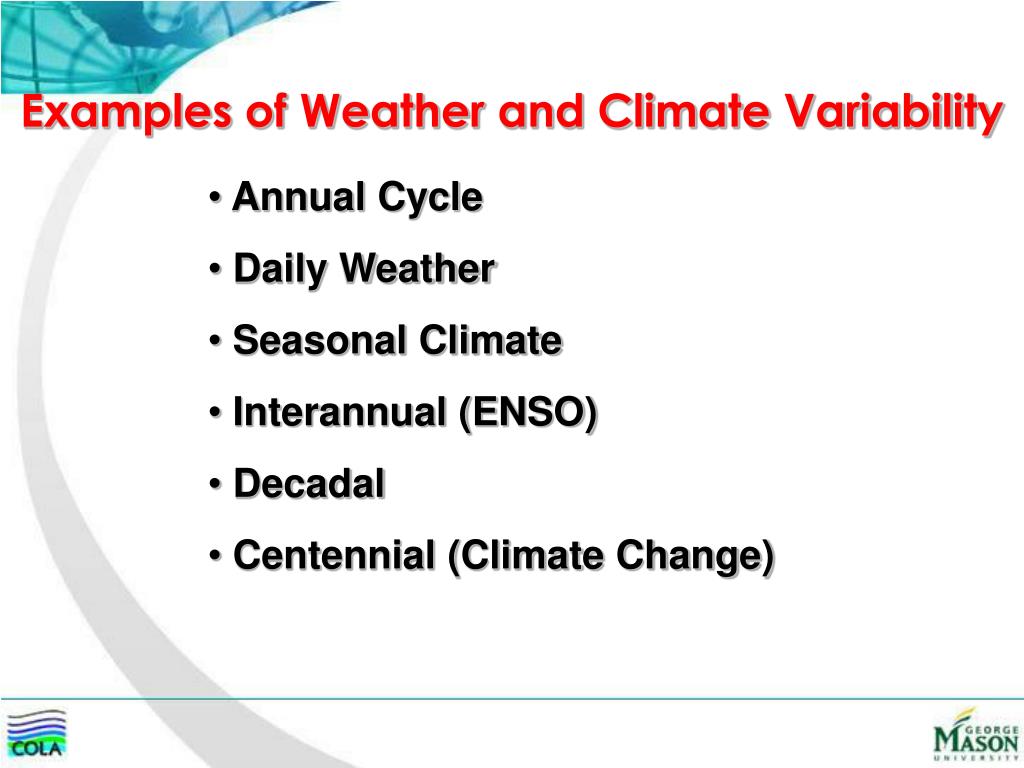 Examples of Weather and Climate Variability

• Annual Cycle
• Daily Weather
• Seasonal Climate
• Interannual (ENSO)
• Decadal
• Centennial (Climate Change)

COLA

GEORGE MASON UNIVERSITY